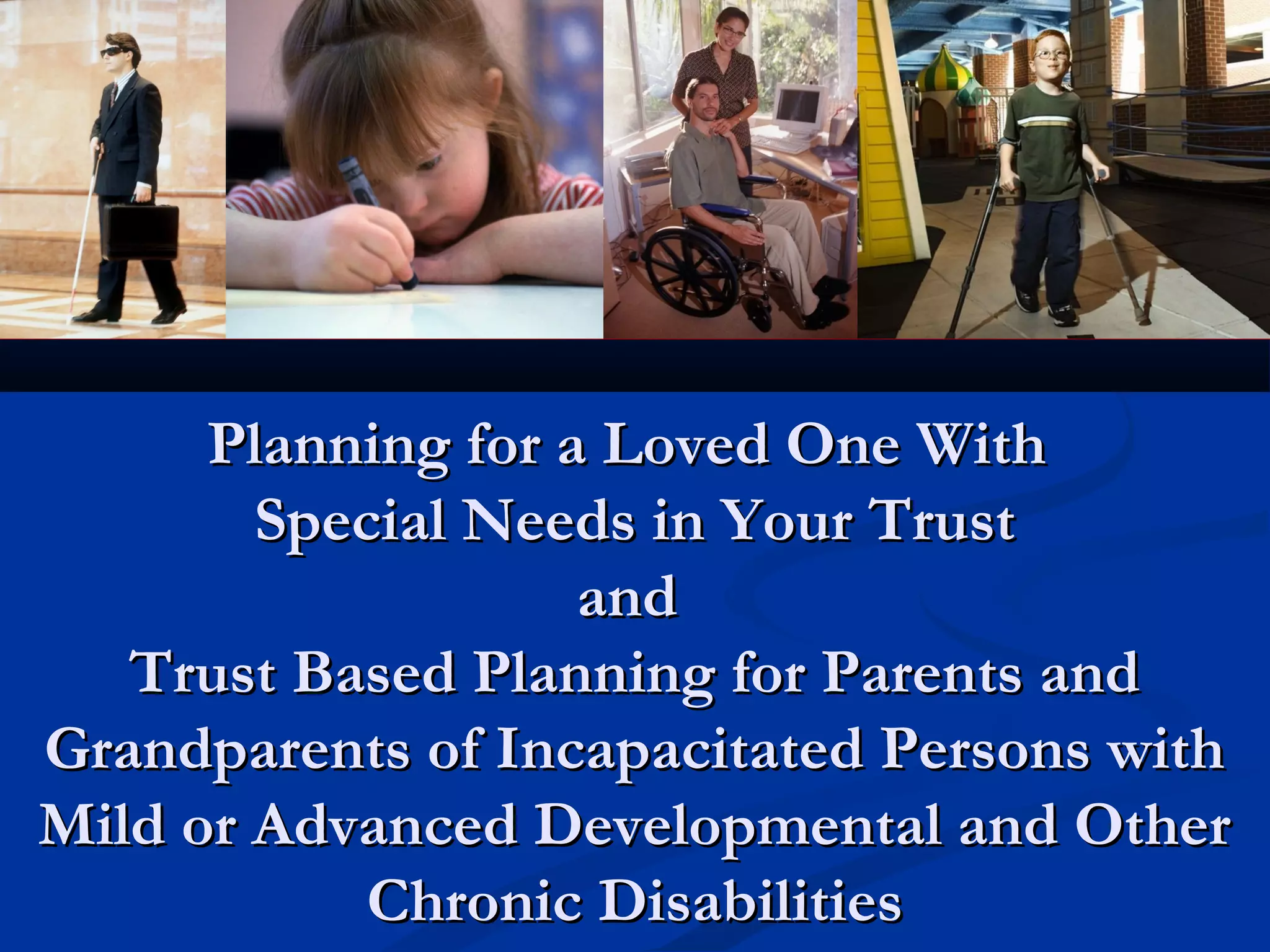 Planning for a Loved One With Special Needs in Your Trust

and

Trust Based Planning for Parents and Grandparents of Incapacitated Persons with Mild or Advanced Developmental and Other Chronic Disabilities